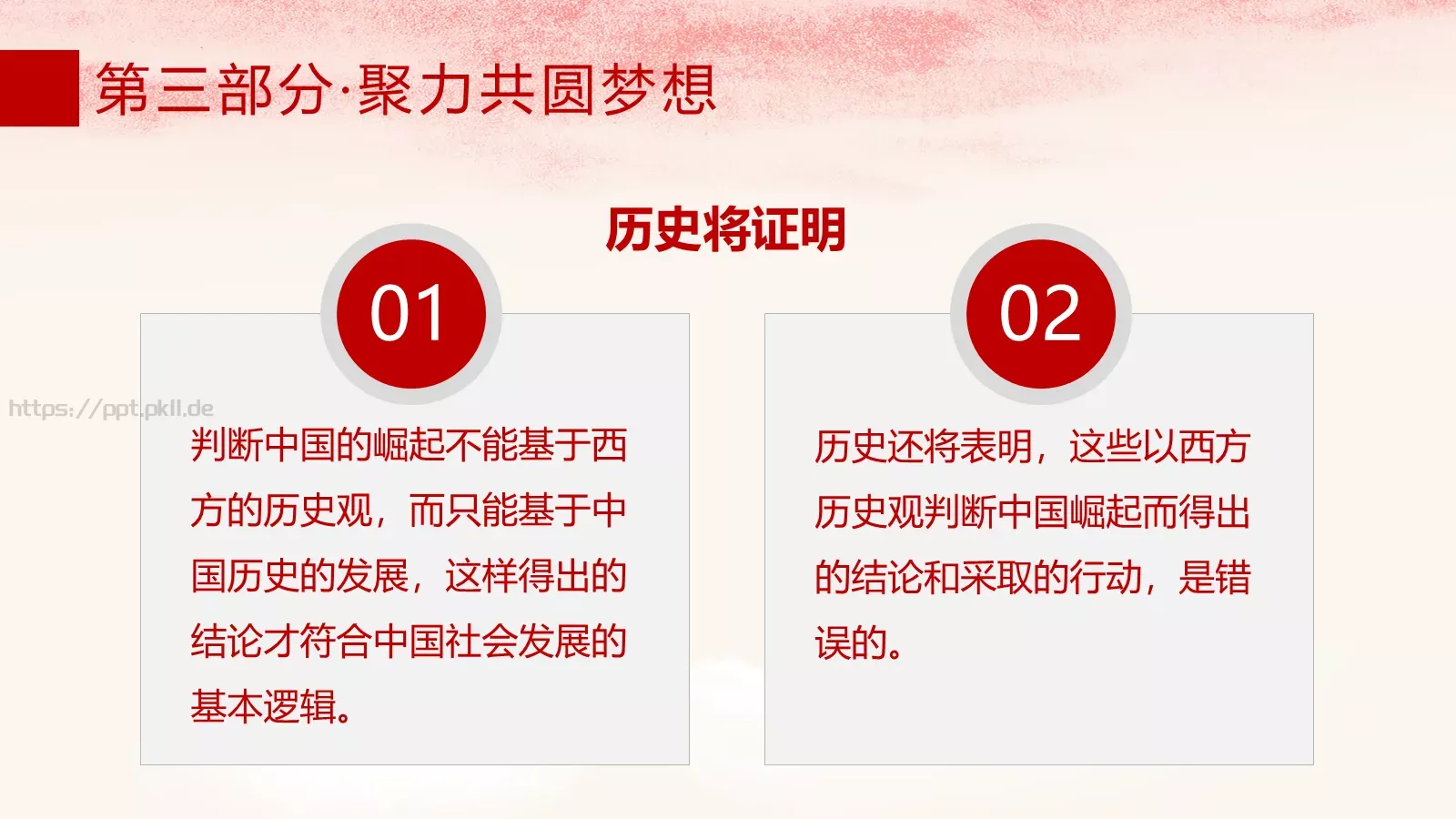 第三部分·聚力共圆梦想

历史将证明

01

https://ppt.pkll.de

判断中国的崛起不能基于西方的历史观，而只能基于中国历史的发展，这样得出的结论才符合中国社会发展的基本逻辑。

02

历史还将表明，这些以西方历史观判断中国崛起而得出的结论和采取的行动，是错误的。